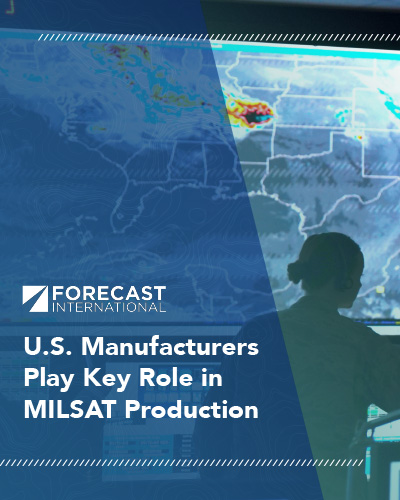 FORECAST
INTERNATIONAL

U.S. Manufacturers Play Key Role in MILSAT Production